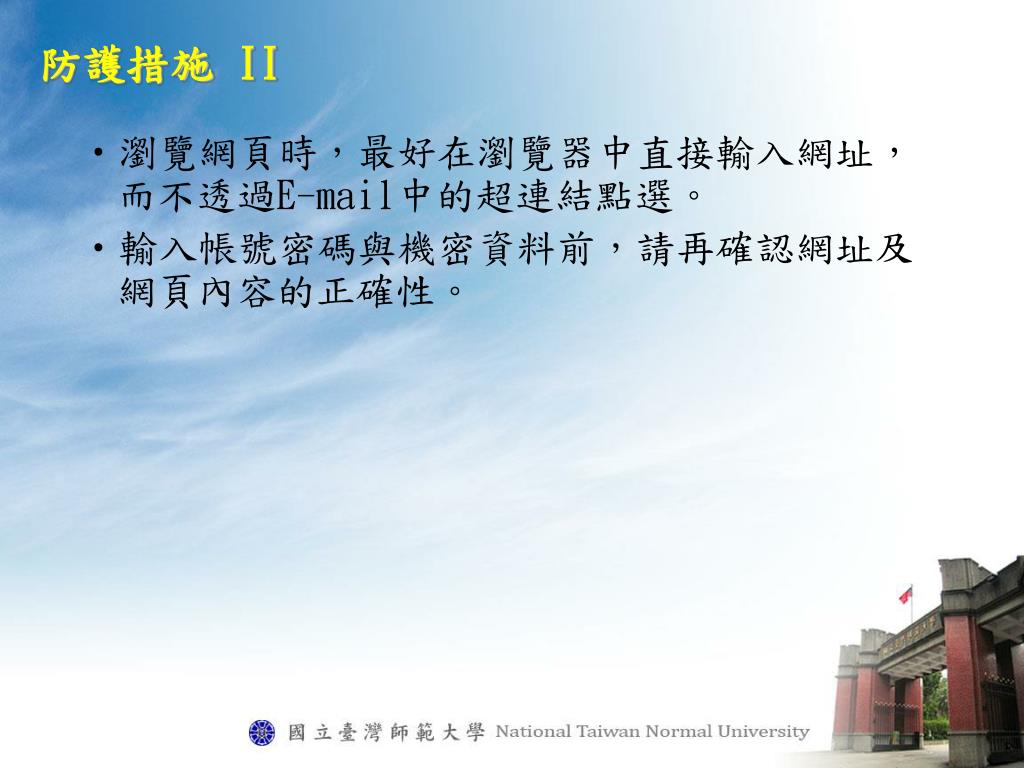 防護措施 II

• 瀏覽網頁時，最好在瀏覽器中直接輸入網址，而不透過E-mail中的超連結點選。

• 輸入帳號密碼與機密資料前，請再確認網址及網頁內容的正確性。

國立臺灣師範大學 National Taiwan Normal University